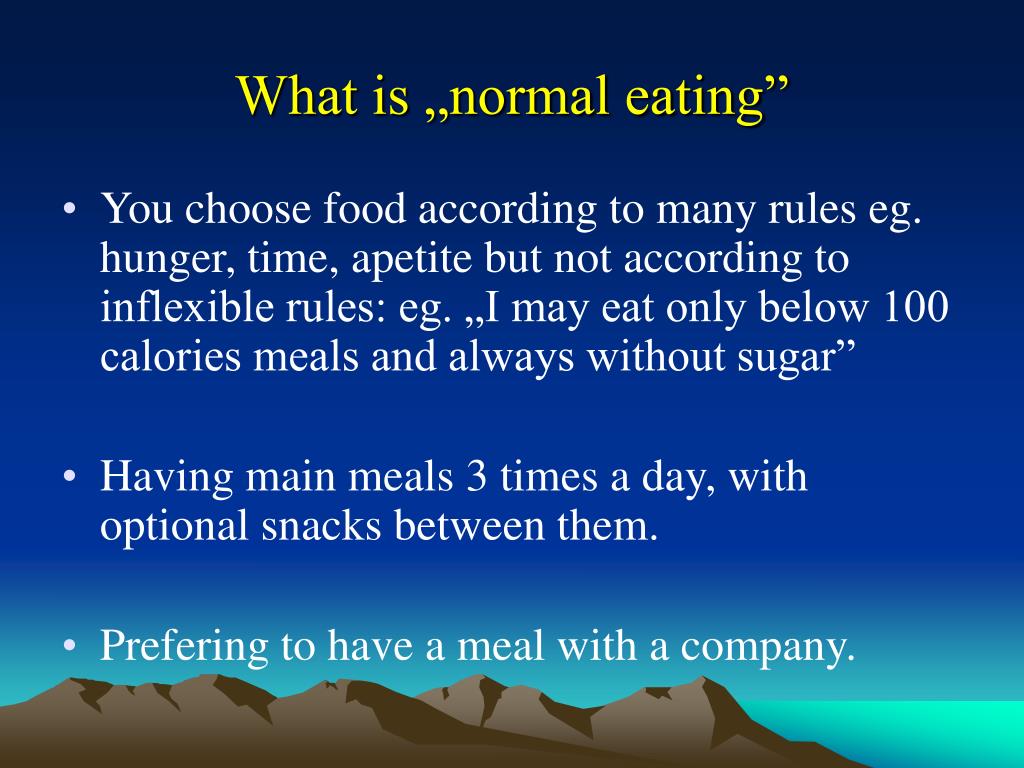 What is „normal eating”

• You choose food according to many rules eg. hunger, time, apetite but not according to inflexible rules: eg. „I may eat only below 100 calories meals and always without sugar”

• Having main meals 3 times a day, with optional snacks between them.

• Prefering to have a meal with a company.